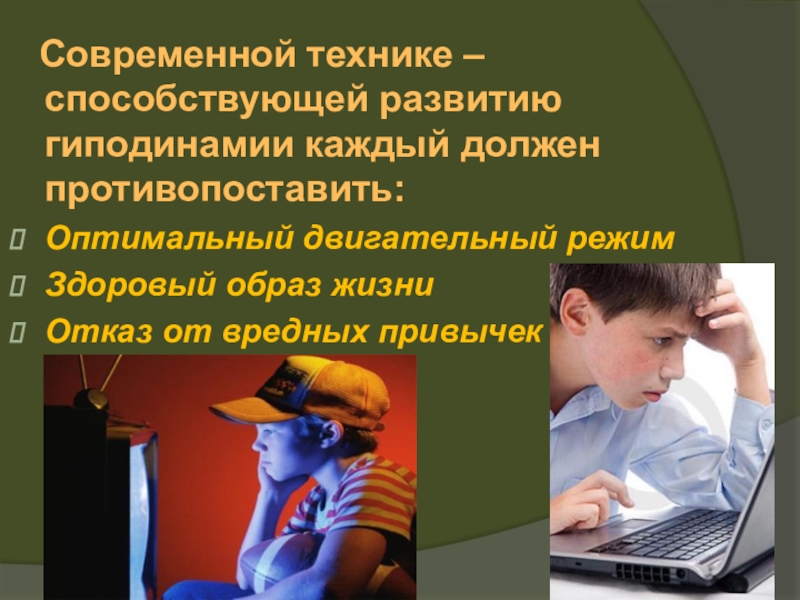 Современной технике – способствующей развитию гиподинамии каждый должен противопоставить:

Оптимальный двигательный режим
Здоровый образ жизни
Отказ от вредных привычек